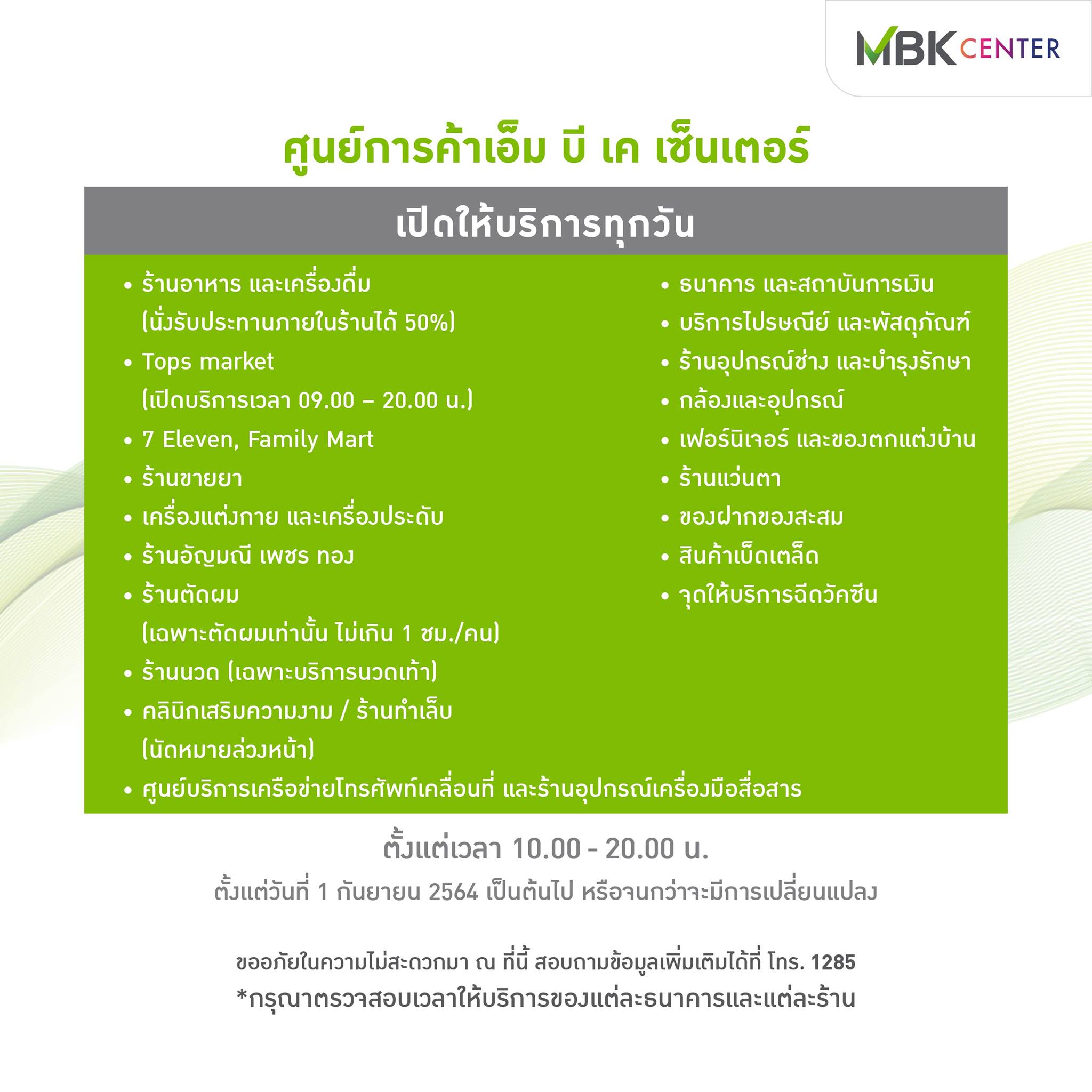 MBK CENTER

ศูนย์การค้าเอ็ม บี เค เซ็นเตอร์

เปิดให้บริการทุกวัน

• ร้านอาหาร และเครื่องดื่ม (นั่งรับประทานภายในร้านได้ 50%)
• Tops market (เปิดบริการเวลา 09.00 – 20.00 น.)
• 7 Eleven, Family Mart
• ร้านขายยา
• เครื่องแต่งกาย และเครื่องประดับ
• ร้านอัญมณี เพชร ทอง
• ร้านตัดผม (เฉพาะตัดผมเท่านั้น ไม่เกิน 1 ชม./คน)
• ร้านนวด (เฉพาะบริการนวดเท้า)
• คลินิกเสริมความงาม / ร้านทำเล็บ (นัดหมายล่วงหน้า)
• ศูนย์บริการเครือข่ายโทรศัพท์เคลื่อนที่ และร้านอุปกรณ์เครื่องมือสื่อสาร

• ธนาคาร และสถาบันการเงิน
• บริการไปรษณีย์ และพัสดุภัณฑ์
• ร้านอุปกรณ์ช่าง และบำรุงรักษา
• กล้องและอุปกรณ์
• เฟอร์นิเจอร์ และของตกแต่งบ้าน
• ร้านแว่นตา
• ของฝากของสะสม
• สินค้าเบ็ดเตล็ด
• จุดให้บริการฉีดวัคซีน

ตั้งแต่เวลา 10.00 - 20.00 น.
ตั้งแต่วันที่ 1 กันยายน 2564 เป็นต้นไป หรือจนกว่าจะมีการเปลี่ยนแปลง

ขออภัยในความไม่สะดวกมา ณ ที่นี้ สอบถามข้อมูลเพิ่มเติมได้ที่ โทร. 1285
*กรุณาตรวจสอบเวลาให้บริการของแต่ละธนาคารและแต่ละร้าน